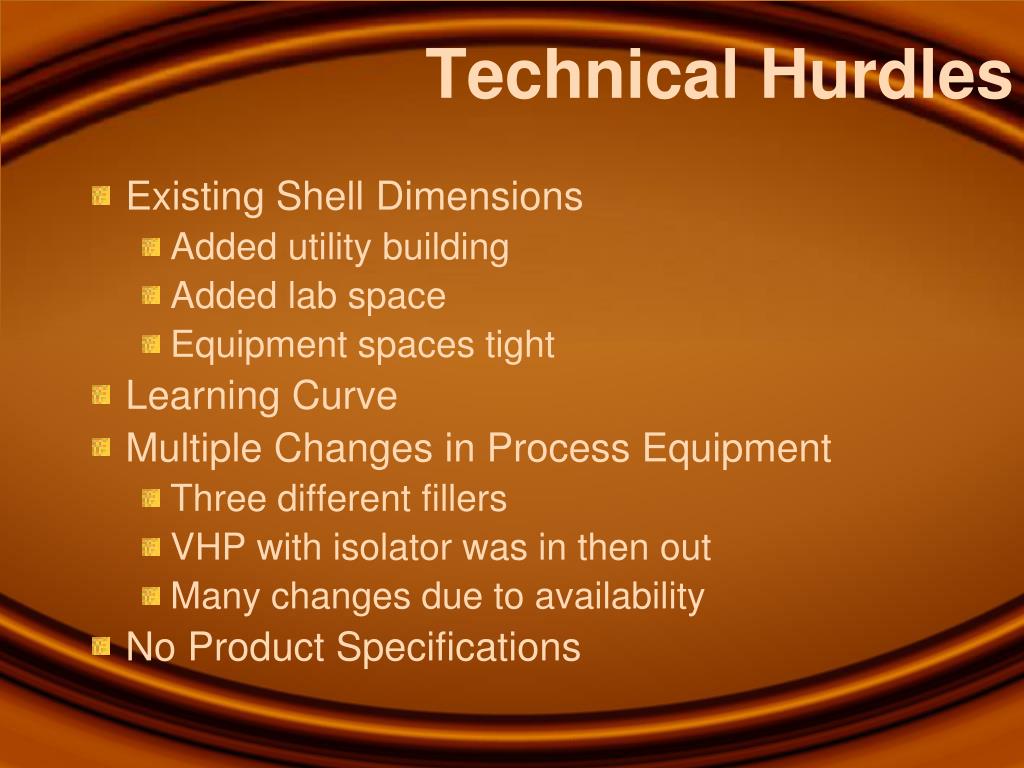 Technical Hurdles

Existing Shell Dimensions
Added utility building
Added lab space
Equipment spaces tight
Learning Curve
Multiple Changes in Process Equipment
Three different fillers
VHP with isolator was in then out
Many changes due to availability
No Product Specifications